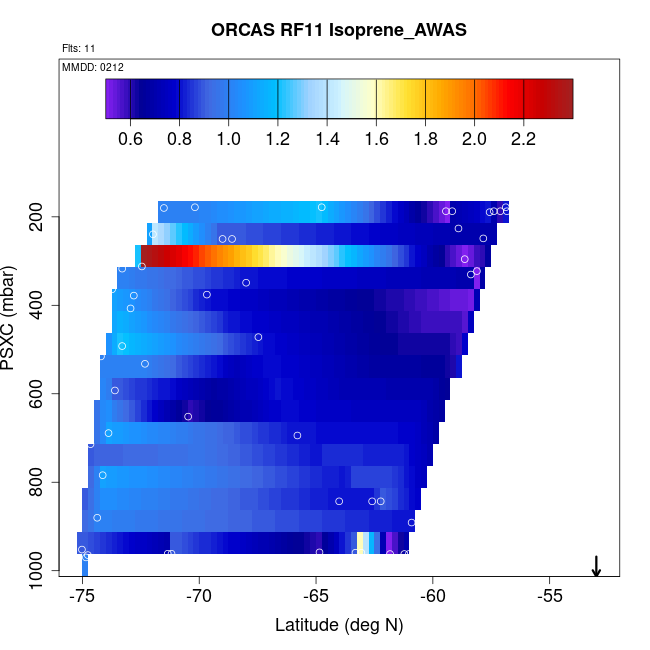 ORCAS RF11 Isoprene_AWAS

Flts: 11

MMDD: 0212

0.6
0.8
1.0
1.2
1.4
1.6
1.8
2.0
2.2

PSXC (mbar)

200
400
600
800
1000

-75
-70
-65
-60
-55

Latitude (deg N)